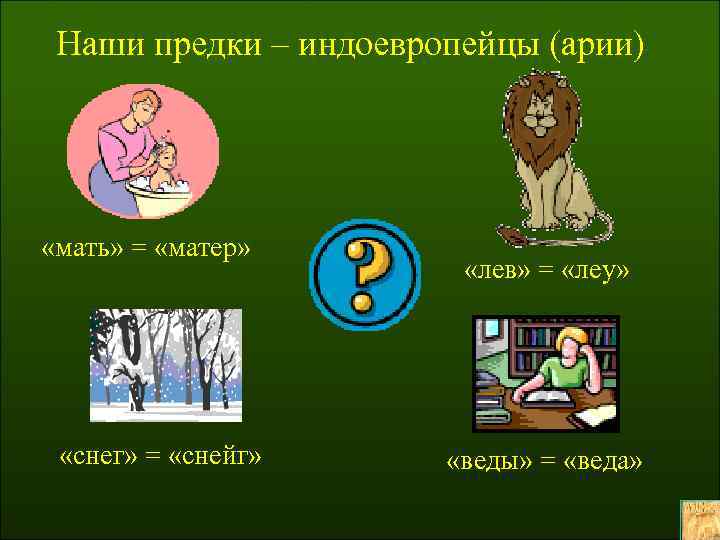 Наши предки – индоевропейцы (арии)

«мать» = «матер»

?

«лев» = «леу»

«снег» = «снейг»

«веды» = «веда»